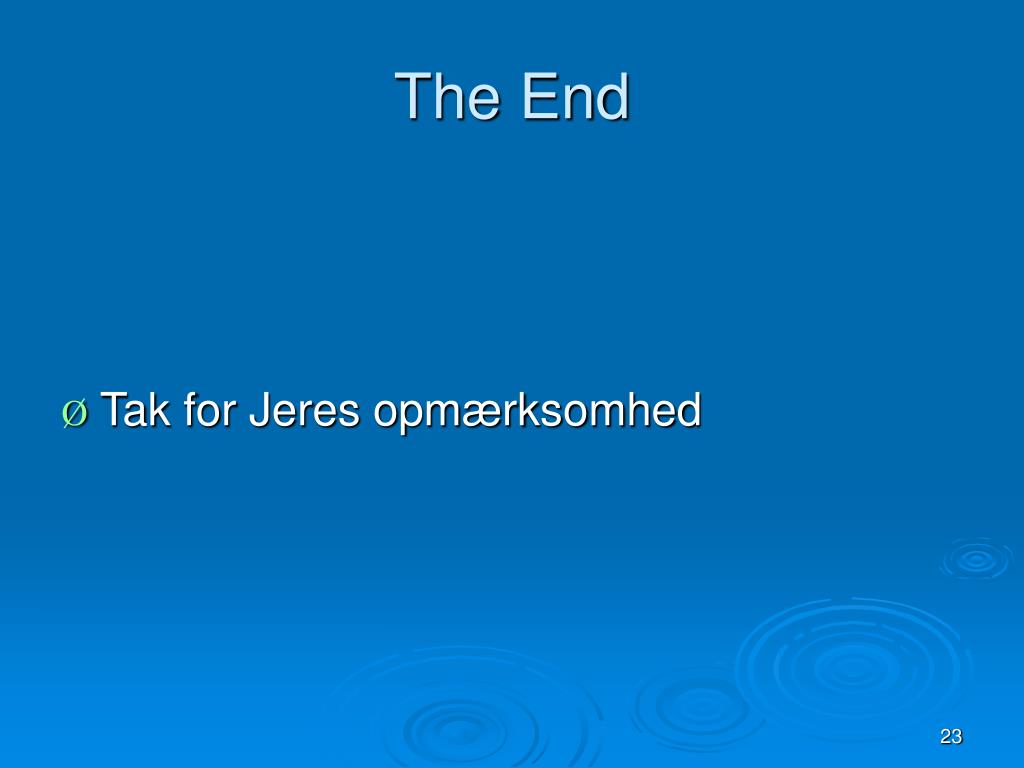 The End

Ø Tak for Jeres opmærksomhed

23